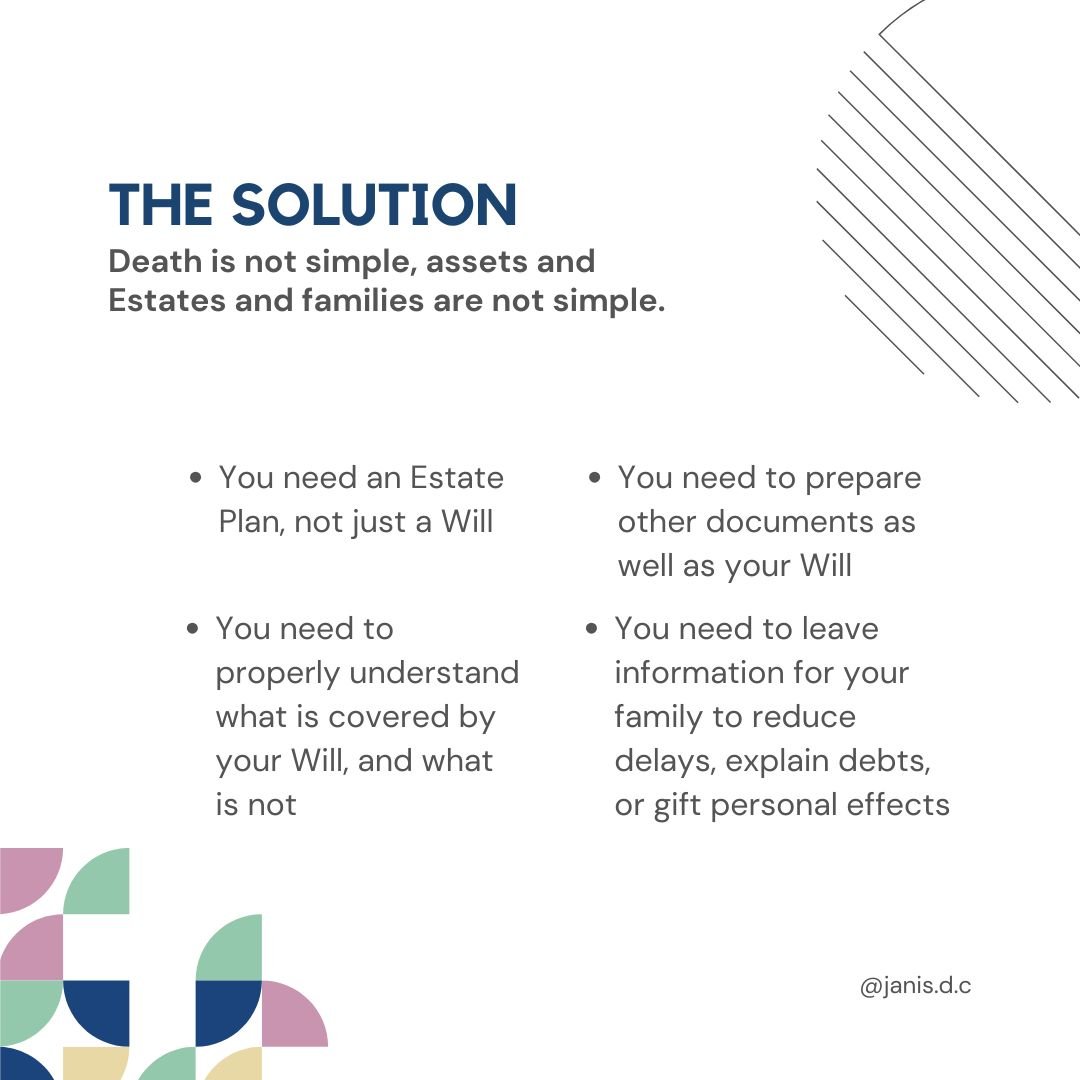 THE SOLUTION

Death is not simple, assets and Estates and families are not simple.

- You need an Estate Plan, not just a Will
- You need to properly understand what is covered by your Will, and what is not

- You need to prepare other documents as well as your Will
- You need to leave information for your family to reduce delays, explain debts, or gift personal effects

@janis.d.c